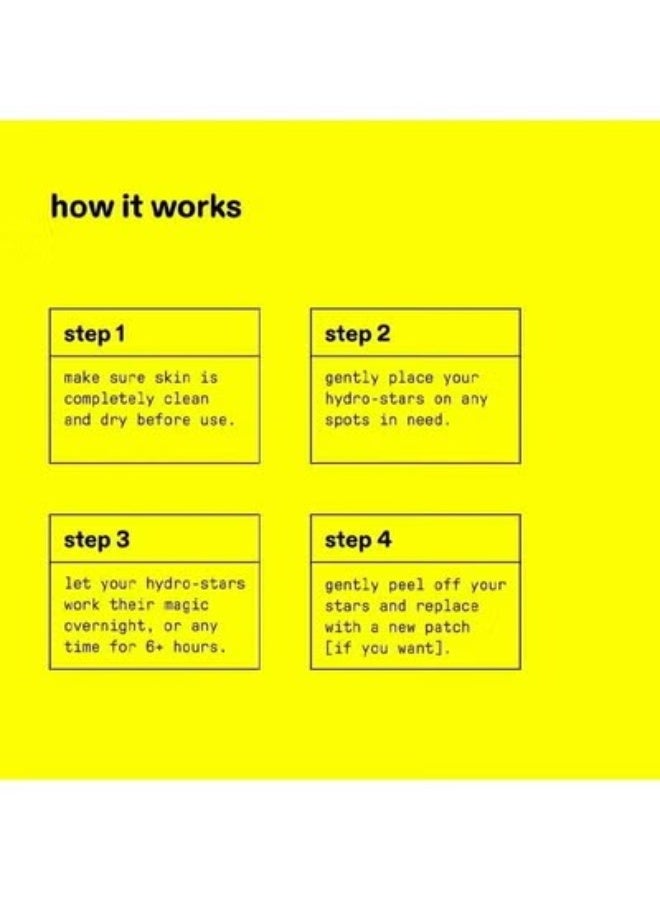 how it works

step 1

make sure skin is completely clean and dry before use.

step 2

gently place your hydro-stars on any spots in need.

step 3

let your hydro-stars work their magic overnight, or any time for 6+ hours.

step 4

gently peel off your stars and replace with a new patch [if you want].